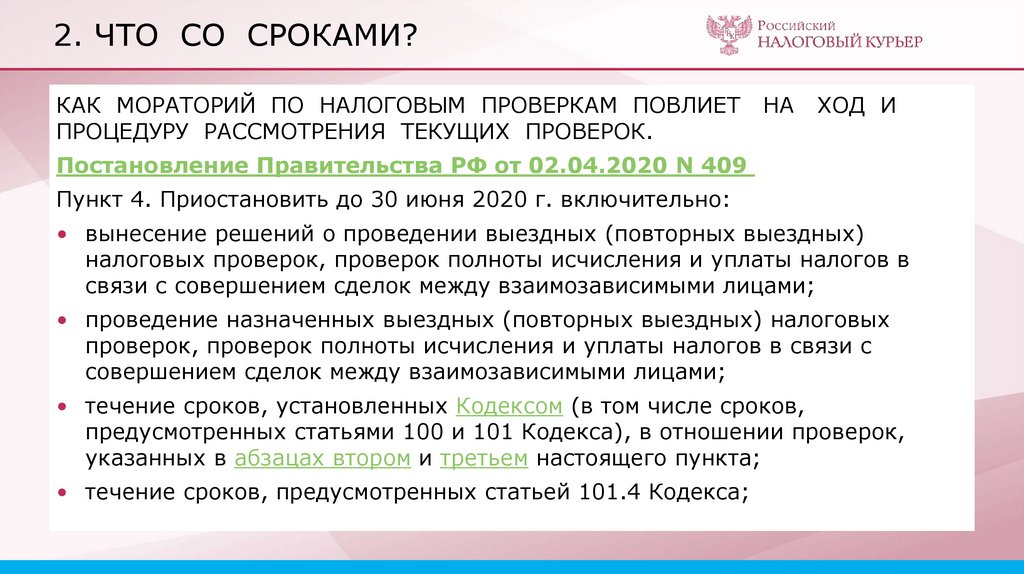 2. ЧТО СО СРОКАМИ?

Российский НАЛОГОВЫЙ КУРЬЕР

КАК МОРАТОРИЙ ПО НАЛОГОВЫМ ПРОВЕРКАМ ПОВЛИЕТ НА ХОД И ПРОЦЕДУРУ РАССМОТРЕНИЯ ТЕКУЩИХ ПРОВЕРОК.

Постановление Правительства РФ от 02.04.2020 N 409

Пункт 4. Приостановить до 30 июня 2020 г. включительно:

• вынесение решений о проведении выездных (повторных выездных) налоговых проверок, проверок полноты исчисления и уплаты налогов в связи с совершением сделок между взаимозависимыми лицами;

• проведение назначенных выездных (повторных выездных) налоговых проверок, проверок полноты исчисления и уплаты налогов в связи с совершением сделок между взаимозависимыми лицами;

• течение сроков, установленных Кодексом (в том числе сроков, предусмотренных статьями 100 и 101 Кодекса), в отношении проверок, указанных в абзацах втором и третьем настоящего пункта;

• течение сроков, предусмотренных статьей 101.4 Кодекса;